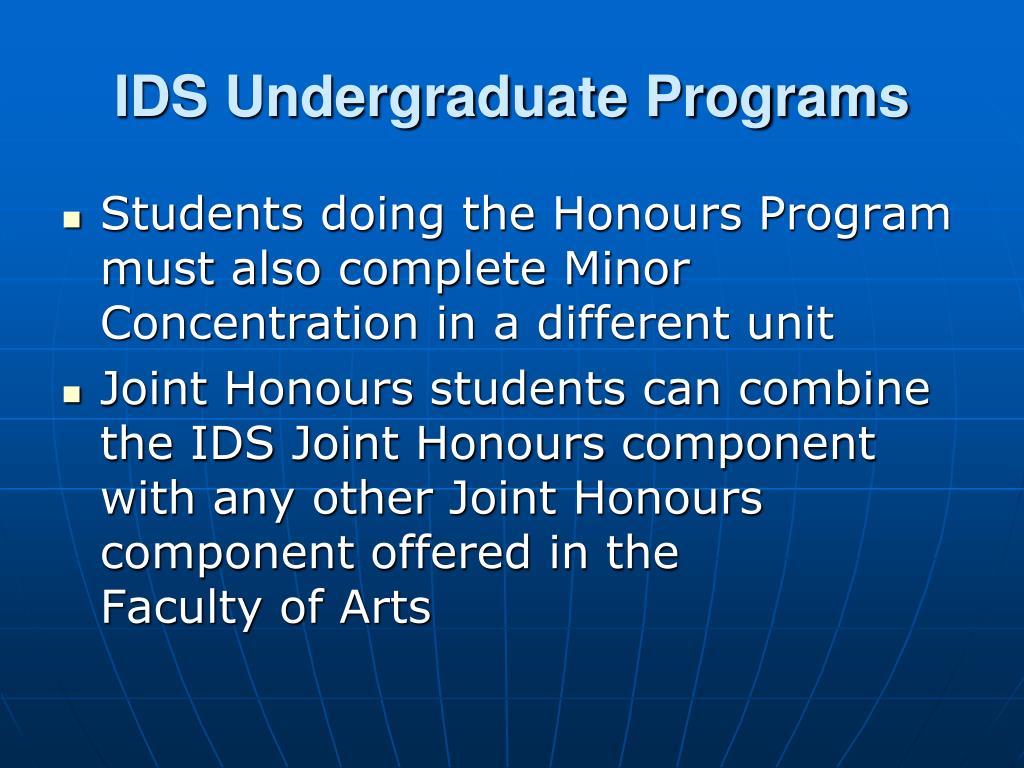 IDS Undergraduate Programs

- Students doing the Honours Program must also complete Minor Concentration in a different unit
- Joint Honours students can combine the IDS Joint Honours component with any other Joint Honours component offered in the Faculty of Arts